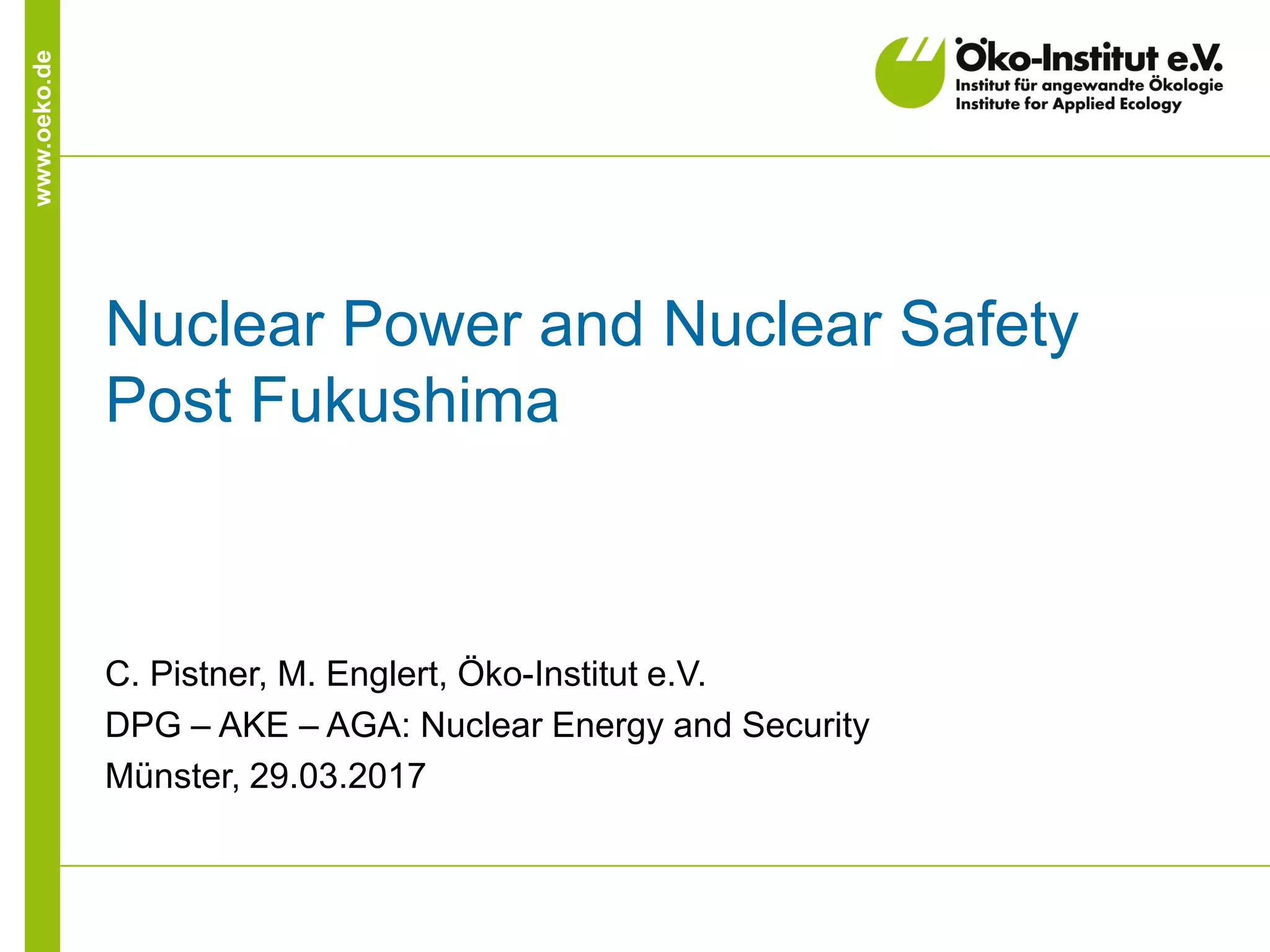 www.oeko.de

Öko-Institut e.V.
Institut für angewandte Ökologie
Institute for Applied Ecology

Nuclear Power and Nuclear Safety Post Fukushima

C. Pistner, M. Englert, Öko-Institut e.V.
DPG – AKE – AGA: Nuclear Energy and Security
Münster, 29.03.2017